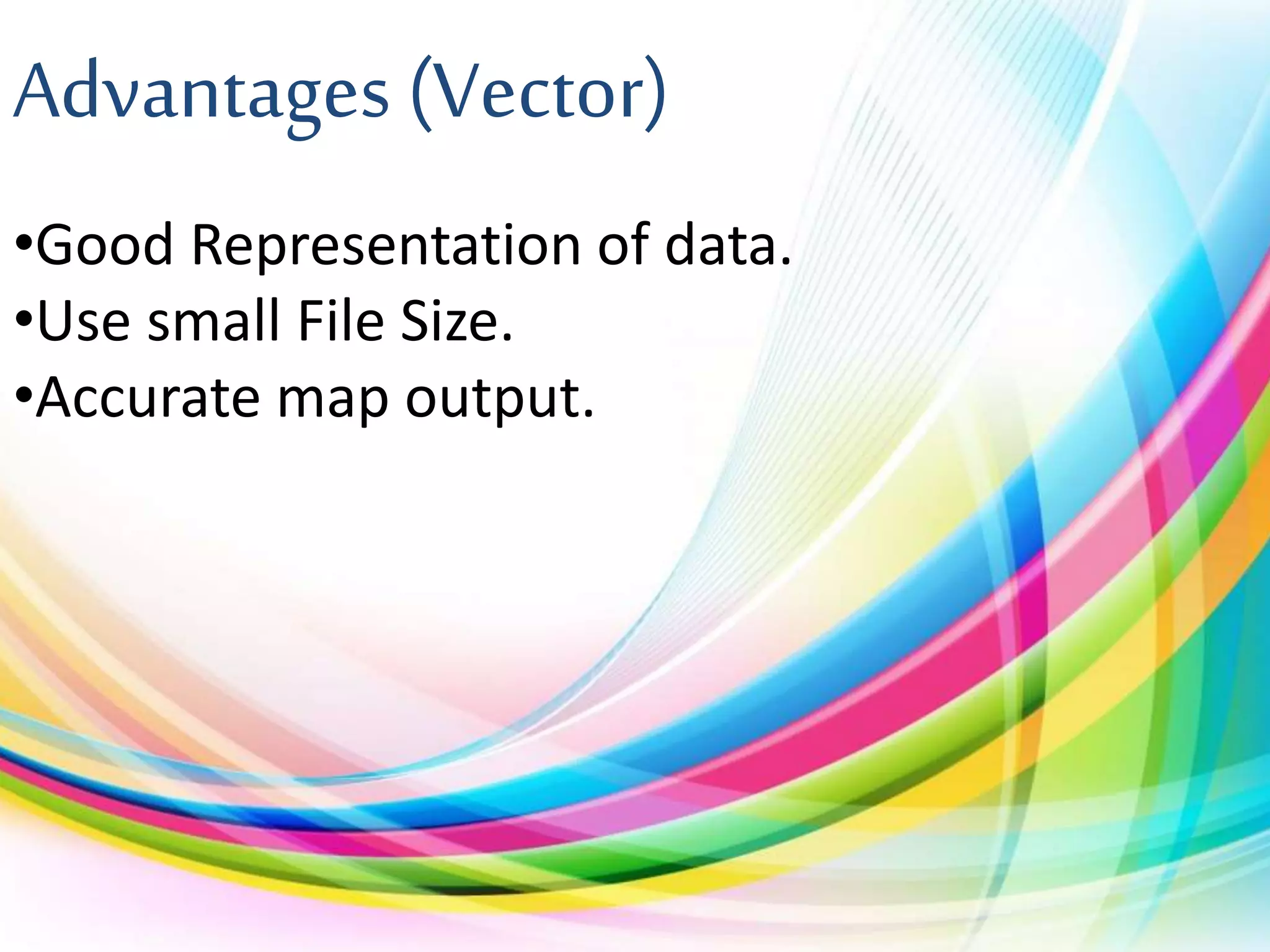 Advantages (Vector)

•Good Representation of data.
•Use small File Size.
•Accurate map output.